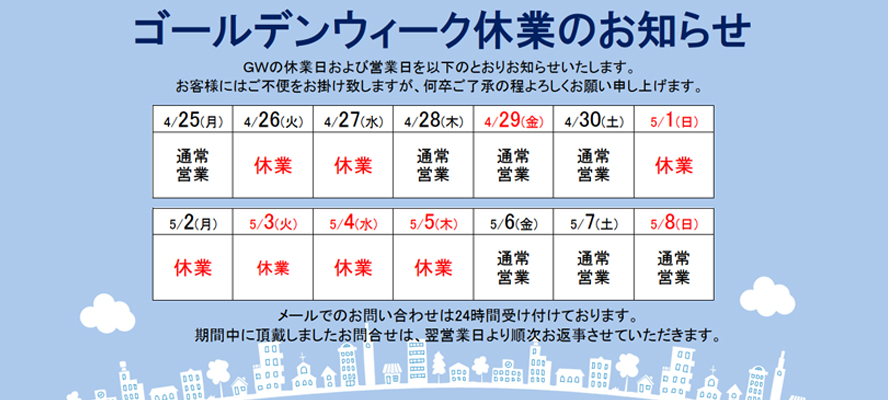 ゴールデンウィーク休業のお知らせ

GWの休業日および営業日を以下のとおりお知らせいたします。
お客様にはご不便をお掛け致しますが、何卒ご了承の程よろしくお願い申し上げます。

| 4/25(月) | 4/26(火) | 4/27(水) | 4/28(木) | 4/29(金) | 4/30(土) | 5/1(日) |
|---|---|---|---|---|---|---|
| 通常営業 | 休業 | 休業 | 通常営業 | 通常営業 | 通常営業 | 休業 |

| 5/2(月) | 5/3(火) | 5/4(水) | 5/5(木) | 5/6(金) | 5/7(土) | 5/8(日) |
|---|---|---|---|---|---|---|
| 休業 | 休業 | 休業 | 休業 | 通常営業 | 通常営業 | 通常営業 |

メールでのお問い合わせは24時間受け付けております。
期間中に頂戴しましたお問合せは、翌営業日より順次お返事させていただきます。